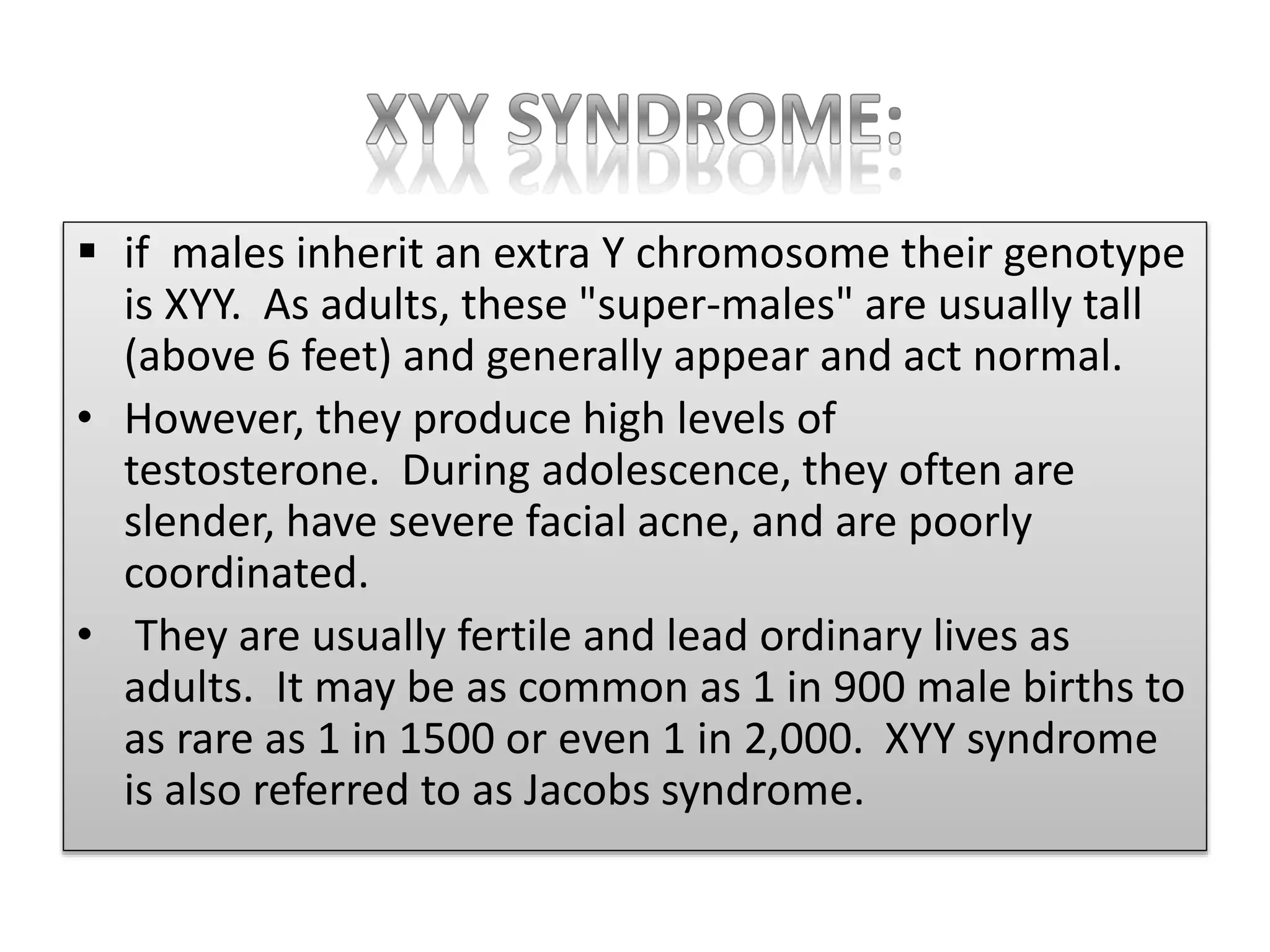 XYY SYNDROME:

▪ if males inherit an extra Y chromosome their genotype is XYY. As adults, these "super-males" are usually tall (above 6 feet) and generally appear and act normal.

• However, they produce high levels of testosterone. During adolescence, they often are slender, have severe facial acne, and are poorly coordinated.

• They are usually fertile and lead ordinary lives as adults. It may be as common as 1 in 900 male births to as rare as 1 in 1500 or even 1 in 2,000. XYY syndrome is also referred to as Jacobs syndrome.